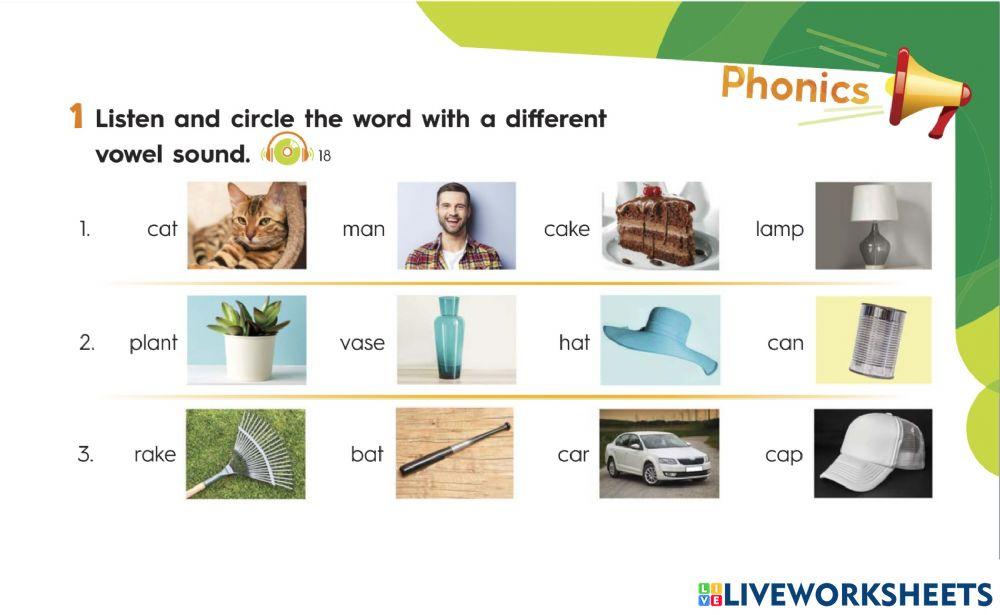 Phonics

1 Listen and circle the word with a different vowel sound. 18

1. cat man cake lamp

2. plant vase hat can

3. rake bat car cap

LIVEWORKSHEETS